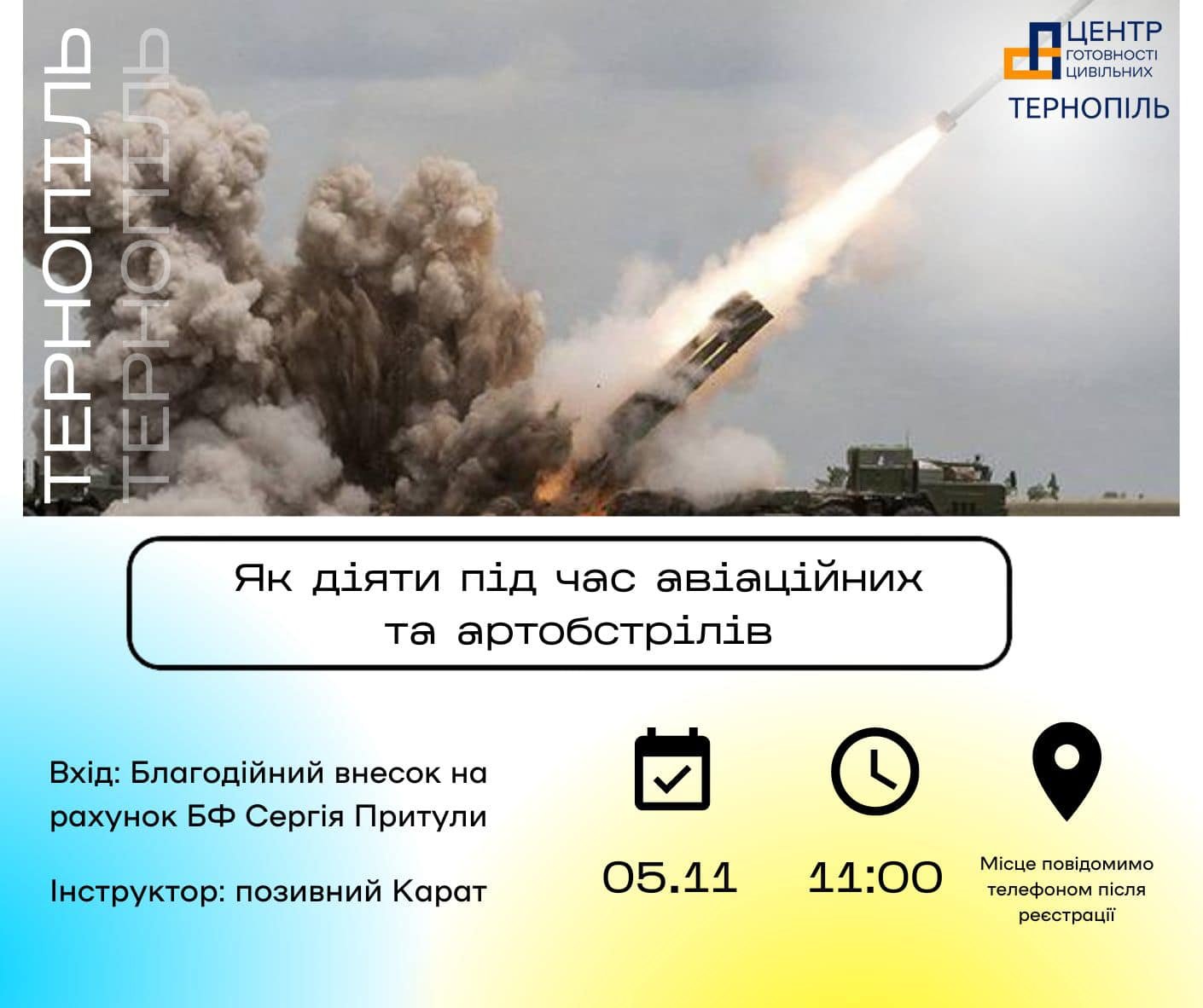 ТЕРНОПІЛЬ
ТЕРНОПІЛЬ

ЦЕНТР
ГОТОВНОСТІ
ЦИВІЛЬНИХ
ТЕРНОПІЛЬ

Як діяти під час авіаційних та артобстрілів

Вхід: Благодійний внесок на рахунок БФ Сергія Притули

Інструктор: позивний Карат

05.11

11:00

Місце повідомимо телефоном після реєстрації